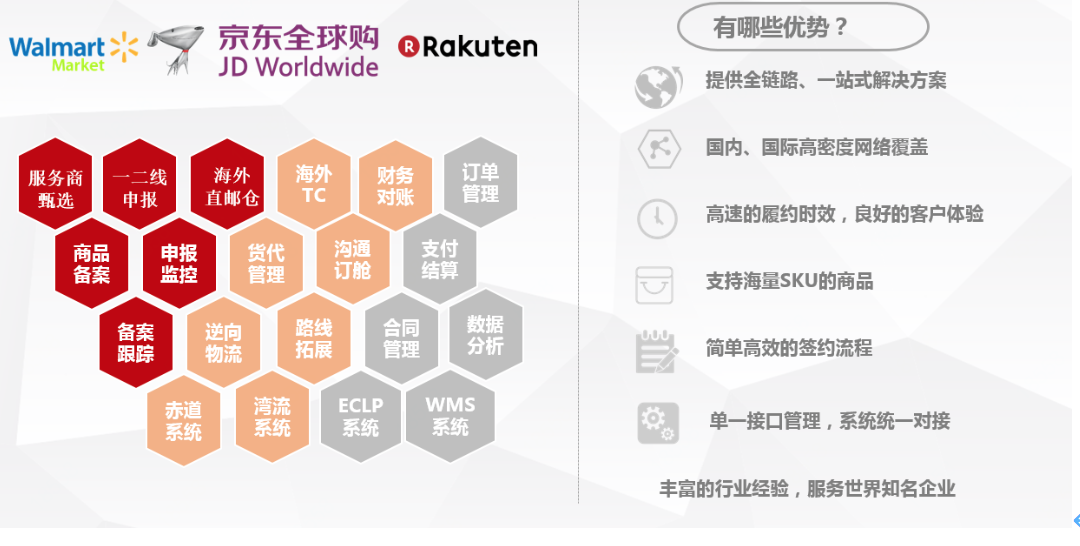 Walmart Market

京东全球购
JD Worldwide

Rakuten

服务商甄选

一二线申报

海外直邮仓

海外TC

财务对账

订单管理

商品备案

申报监控

货代管理

沟通订舱

支付结算

备案跟踪

逆向物流

路线拓展

合同管理

数据分析

赤道系统

湾流系统

ECLP系统

WMS系统

有哪些优势？

提供全链路、一站式解决方案

国内、国际高密度网络覆盖

高速的履约时效，良好的客户体验

支持海量SKU的商品

简单高效的签约流程

单一接口管理，系统统一对接

丰富的行业经验，服务世界知名企业